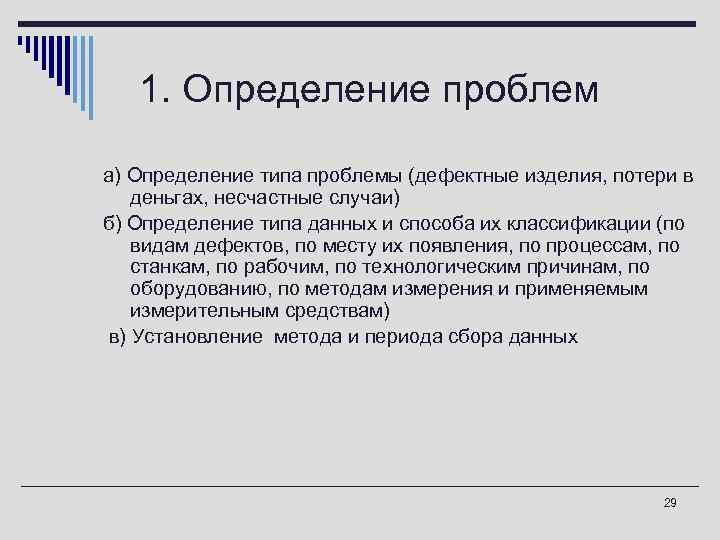 1. Определение проблем

а) Определение типа проблемы (дефектные изделия, потери в деньгах, несчастные случаи)

б) Определение типа данных и способа их классификации (по видам дефектов, по месту их появления, по процессам, по станкам, по рабочим, по технологическим причинам, по оборудованию, по методам измерения и применяемым измерительным средствам)

в) Установление метода и периода сбора данных

29